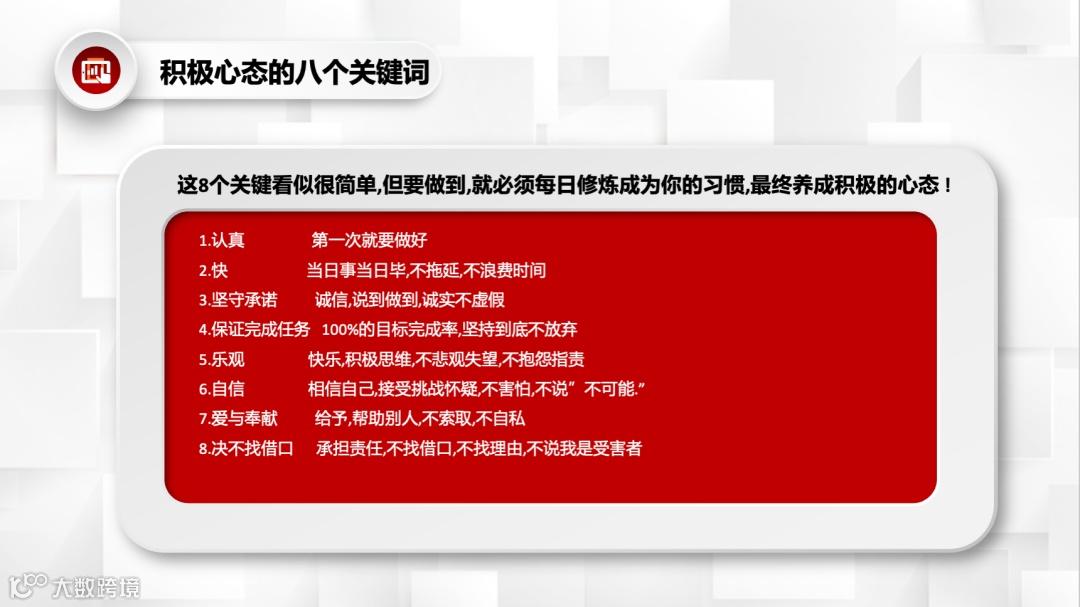 积极心态的八个关键词

这8个关键看似很简单,但要做到,就必须每日修炼成为你的习惯,最终养成积极的心态！

1.认真 第一次就要做好
2.快 当日事当日毕,不拖延,不浪费时间
3.坚守承诺 诚信,说到做到,诚实不虚假
4.保证完成任务 100%的目标完成率,坚持到底不放弃
5.乐观 快乐,积极思维,不悲观失望,不抱怨指责
6.自信 相信自己,接受挑战怀疑,不害怕,不说”不可能.”
7.爱与奉献 给予,帮助别人,不索取,不自私
8.决不找借口 承担责任,不找借口,不找理由,不说我是受害者

大数跨境